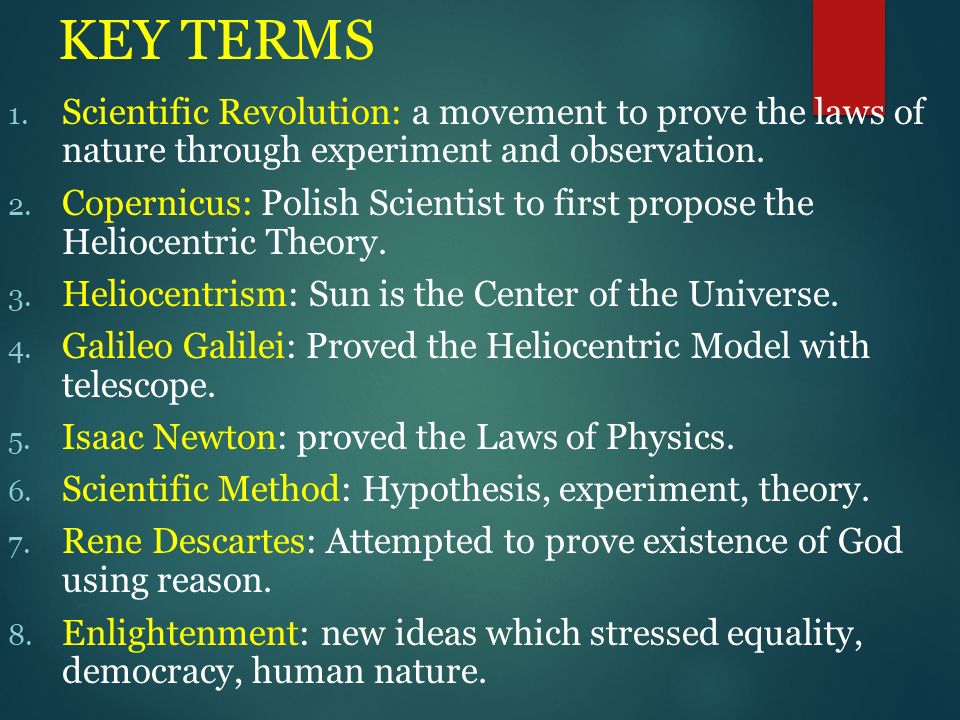 KEY TERMS

1. Scientific Revolution: a movement to prove the laws of nature through experiment and observation.
2. Copernicus: Polish Scientist to first propose the Heliocentric Theory.
3. Heliocentrism: Sun is the Center of the Universe.
4. Galileo Galilei: Proved the Heliocentric Model with telescope.
5. Isaac Newton: proved the Laws of Physics.
6. Scientific Method: Hypothesis, experiment, theory.
7. Rene Descartes: Attempted to prove existence of God using reason.
8. Enlightenment: new ideas which stressed equality, democracy, human nature.